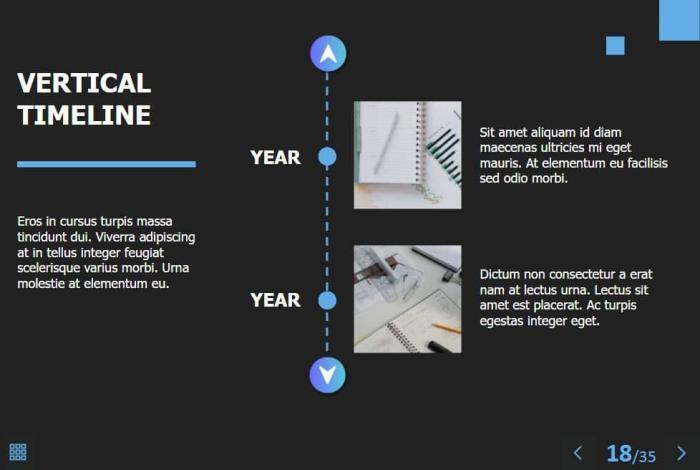 VERTICAL TIMELINE

Eros in cursus turpis massa tincidunt dui. Viverra adipiscing at in tellus integer feugiat scelerisque varius morbi. Urna molestie at elementum eu.

YEAR

Sit amet aliquam id diam maecenas ultricies mi eget mauris. At elementum eu facilisis sed odio morbi.

YEAR

Dictum non consectetur a erat nam at lectus urna. Lectus sit amet est placerat. Ac turpis egestas integer eget.

18/35